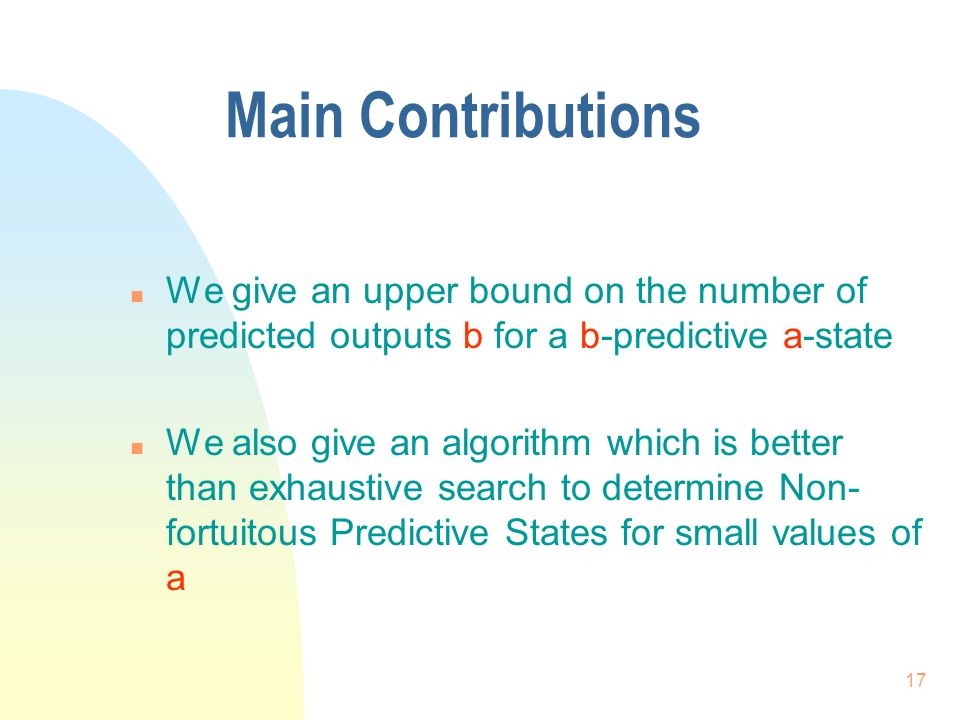 Main Contributions

We give an upper bound on the number of predicted outputs b for a b-predictive a-state

We also give an algorithm which is better than exhaustive search to determine Non-fortuitous Predictive States for small values of a

17